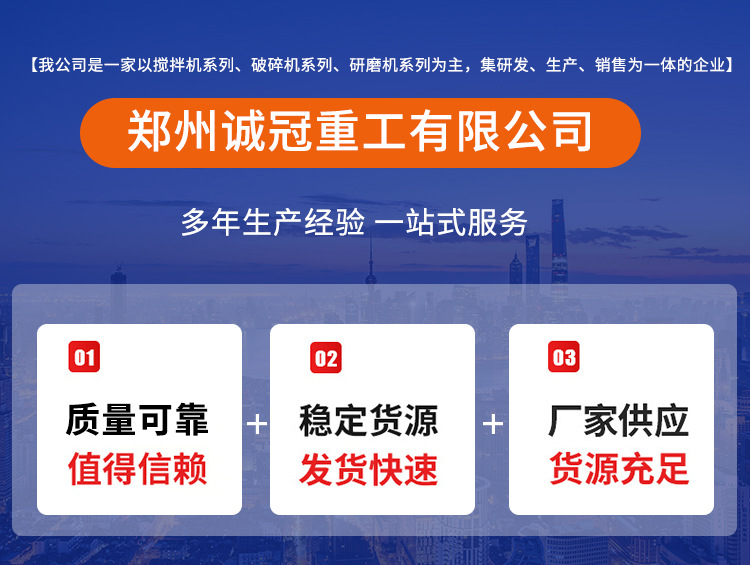 【我公司是一家以搅拌机系列、破碎机系列、研磨机系列为主，集研发、生产、销售为一体的企业】

郑州诚冠重工有限公司

多年生产经验 一站式服务

01
质量可靠
值得信赖

+

02
稳定货源
发货快速

+

03
厂家供应
货源充足